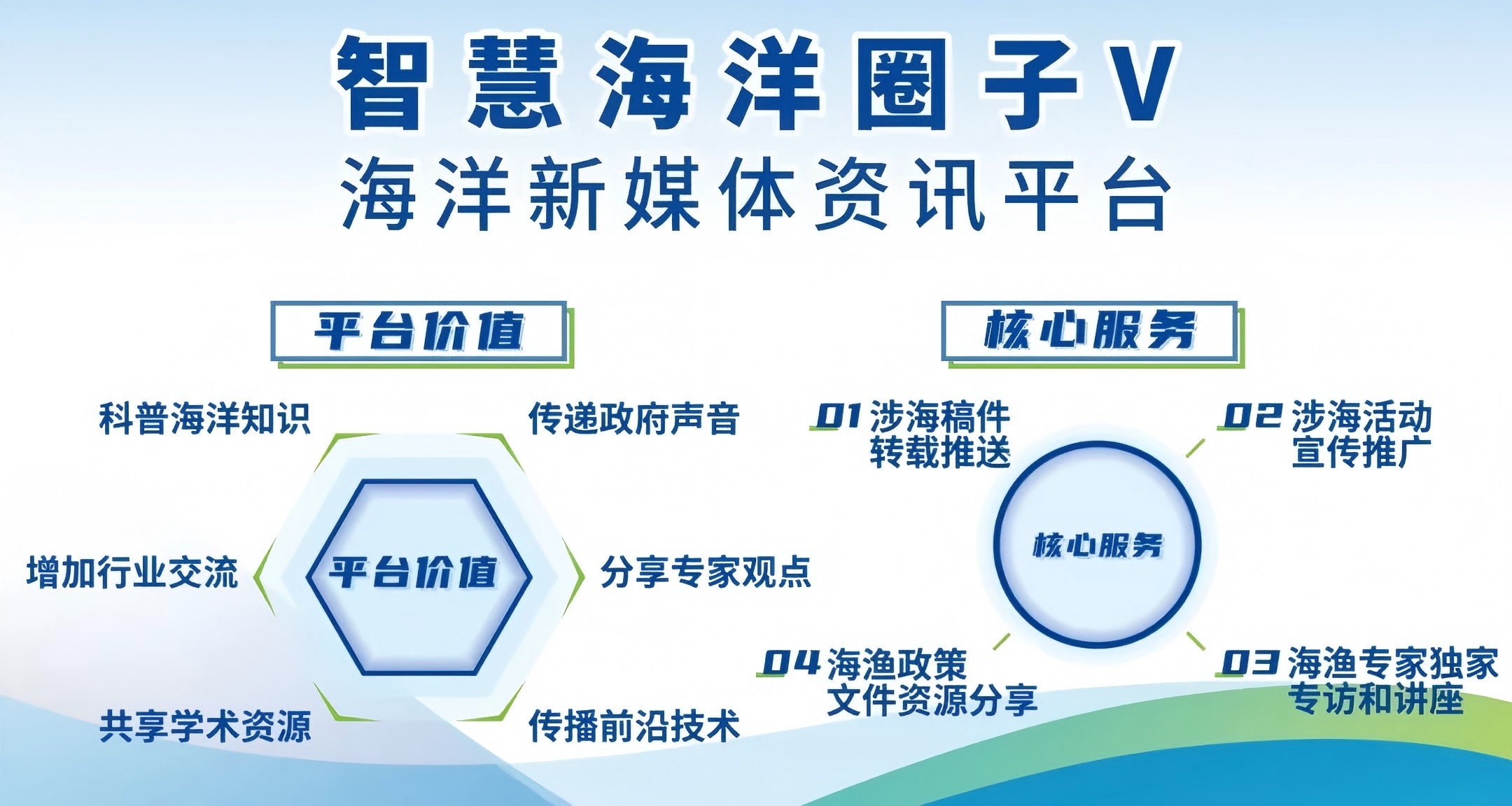 智慧海洋圈子V
海洋新媒体资讯平台

平台价值

科普海洋知识
传递政府声音
增加行业交流
平台价值
分享专家观点
共享学术资源
传播前沿技术

核心服务

01 涉海稿件转载推送
02 涉海活动宣传推广
核心服务
04 海渔政策文件资源分享
03 海渔专家独家专访和讲座